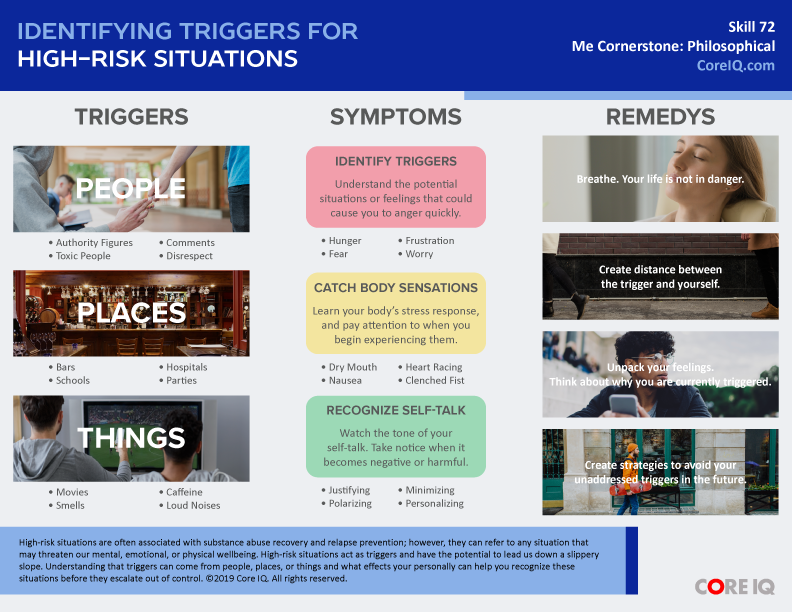 IDENTIFYING TRIGGERS FOR
HIGH-RISK SITUATIONS

Skill 72
Me Cornerstone: Philosophical
CoreIQ.com

TRIGGERS

PEOPLE

• Authority Figures
• Toxic People
• Comments
• Disrespect

PLACES

• Bars
• Schools
• Hospitals
• Parties

THINGS

• Movies
• Smells
• Caffeine
• Loud Noises

SYMPTOMS

IDENTIFY TRIGGERS

Understand the potential situations or feelings that could cause you to anger quickly.

• Hunger
• Fear
• Frustration
• Worry

CATCH BODY SENSATIONS

Learn your body's stress response, and pay attention to when you begin experiencing them.

• Dry Mouth
• Nausea
• Heart Racing
• Clenched Fist

RECOGNIZE SELF-TALK

Watch the tone of your self-talk. Take notice when it becomes negative or harmful.

• Justifying
• Polarizing
• Minimizing
• Personalizing

REMEDYS

Breathe. Your life is not in danger.

Create distance between the trigger and yourself.

Unpack your feelings. Think about why you are currently triggered.

Create strategies to avoid your unaddressed triggers in the future.

High-risk situations are often associated with substance abuse recovery and relapse prevention; however, they can refer to any situation that may threaten our mental, emotional, or physical wellbeing. High-risk situations act as triggers and have the potential to lead us down a slippery slope. Understanding that triggers can come from people, places, or things and what effects your personally can help you recognize these situations before they escalate out of control. ©2019 Core IQ. All rights reserved.

CORE IQ